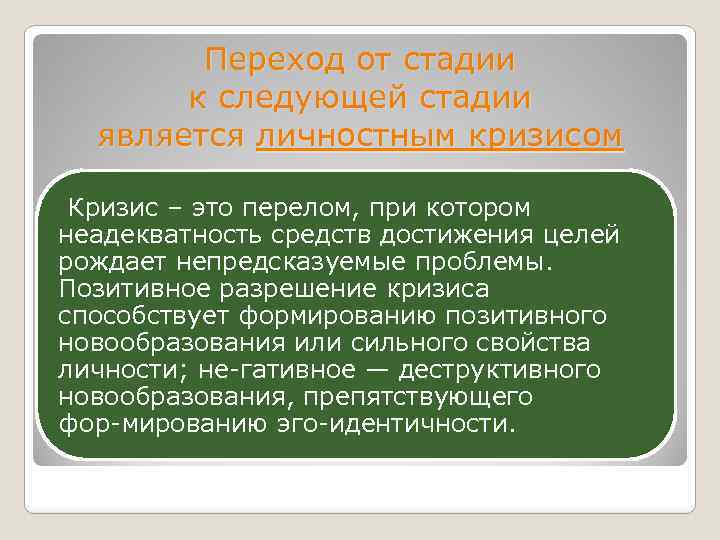 Переход от стадии к следующей стадии является личностным кризисом

Кризис – это перелом, при котором неадекватность средств достижения целей рождает непредсказуемые проблемы. Позитивное разрешение кризиса способствует формированию позитивного новообразования или сильного свойства личности; не-гативное — деструктивного новообразования, препятствующего фор-мированию эго-идентичности.